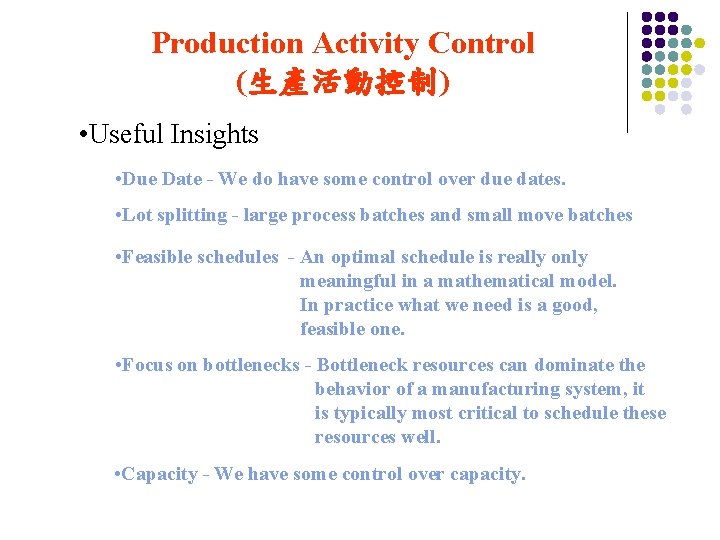 Production Activity Control
(生產活動控制)

•Useful Insights

•Due Date - We do have some control over due dates.

•Lot splitting - large process batches and small move batches

•Feasible schedules - An optimal schedule is really only meaningful in a mathematical model. In practice what we need is a good, feasible one.

•Focus on bottlenecks - Bottleneck resources can dominate the behavior of a manufacturing system, it is typically most critical to schedule these resources well.

•Capacity - We have some control over capacity.